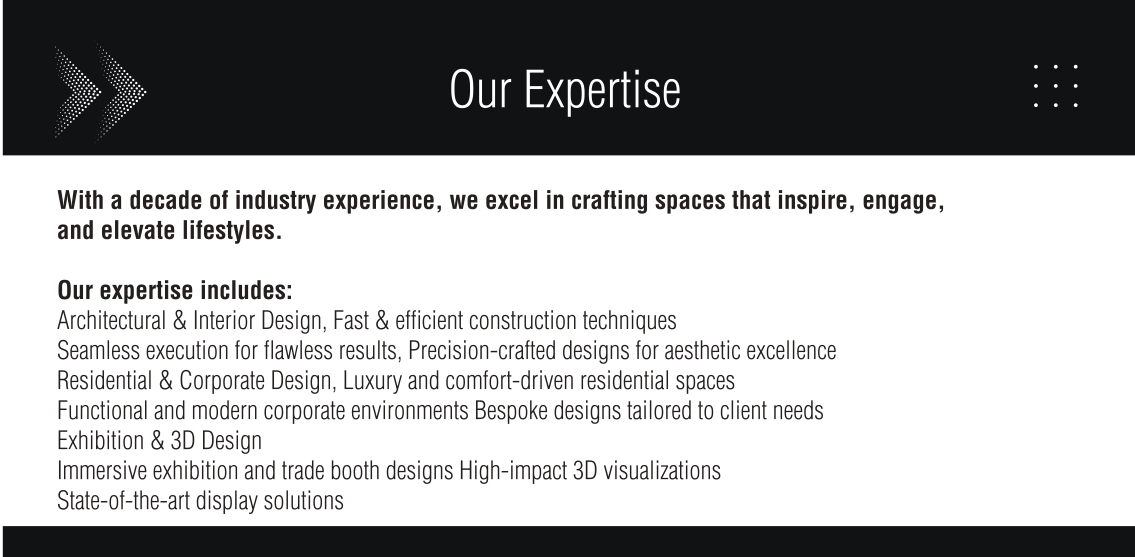 Our Expertise

With a decade of industry experience, we excel in crafting spaces that inspire, engage, and elevate lifestyles.

Our expertise includes:
Architectural & Interior Design, Fast & efficient construction techniques
Seamless execution for flawless results, Precision-crafted designs for aesthetic excellence
Residential & Corporate Design, Luxury and comfort-driven residential spaces
Functional and modern corporate environments Bespoke designs tailored to client needs
Exhibition & 3D Design
Immersive exhibition and trade booth designs High-impact 3D visualizations
State-of-the-art display solutions